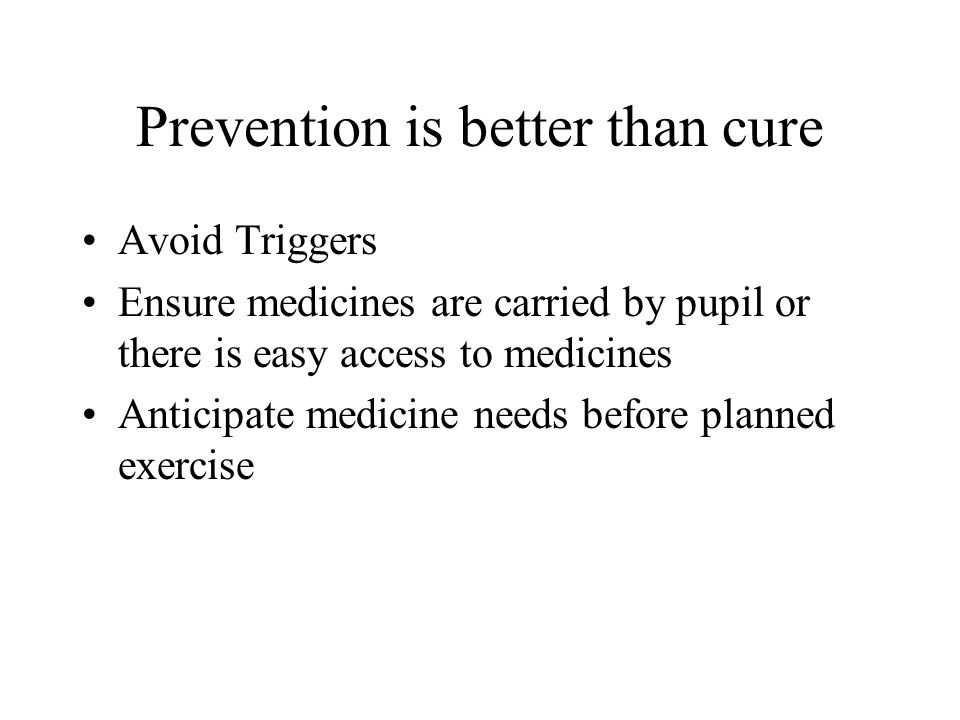 Prevention is better than cure

• Avoid Triggers
• Ensure medicines are carried by pupil or there is easy access to medicines
• Anticipate medicine needs before planned exercise